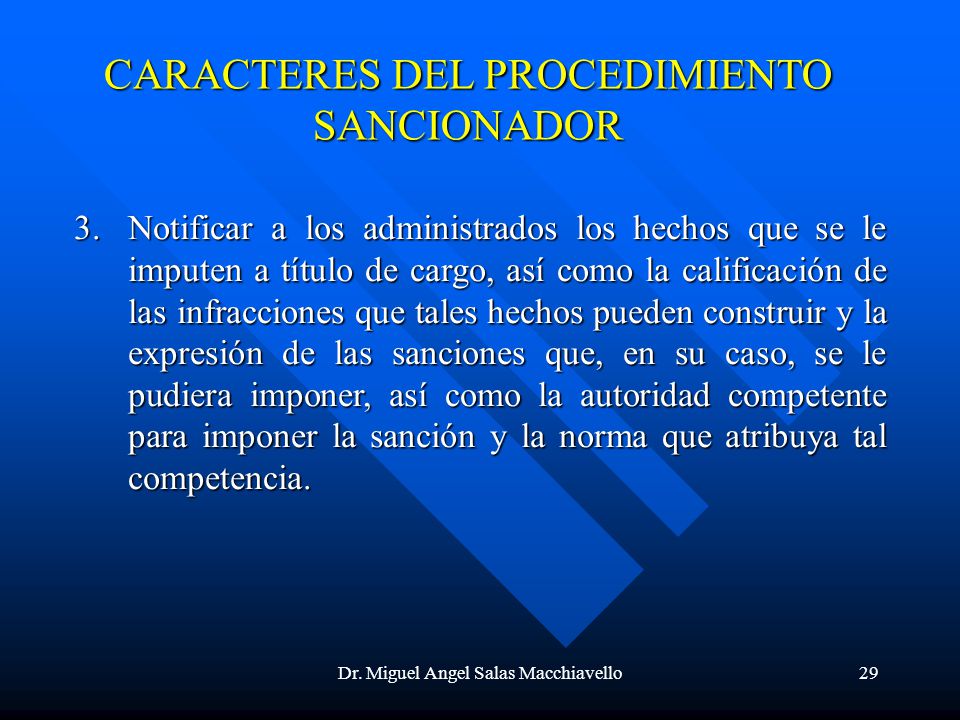 CARACTERES DEL PROCEDIMIENTO SANCIONADOR

3. Notificar a los administrados los hechos que se le imputen a título de cargo, así como la calificación de las infracciones que tales hechos pueden construir y la expresión de las sanciones que, en su caso, se le pudiera imponer, así como la autoridad competente para imponer la sanción y la norma que atribuya tal competencia.

Dr. Miguel Angel Salas Macchiavello

29